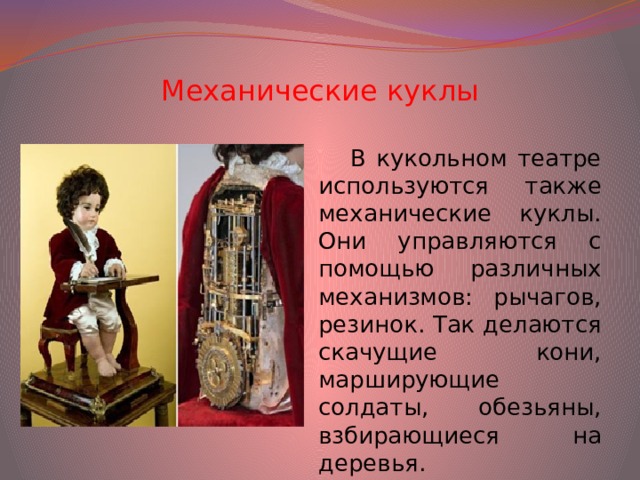 Механические куклы

В кукольном театре используются также механические куклы. Они управляются с помощью различных механизмов: рычагов, резинок. Так делаются скачущие кони, марширующие солдаты, обезьяны, взбирающиеся на деревья.